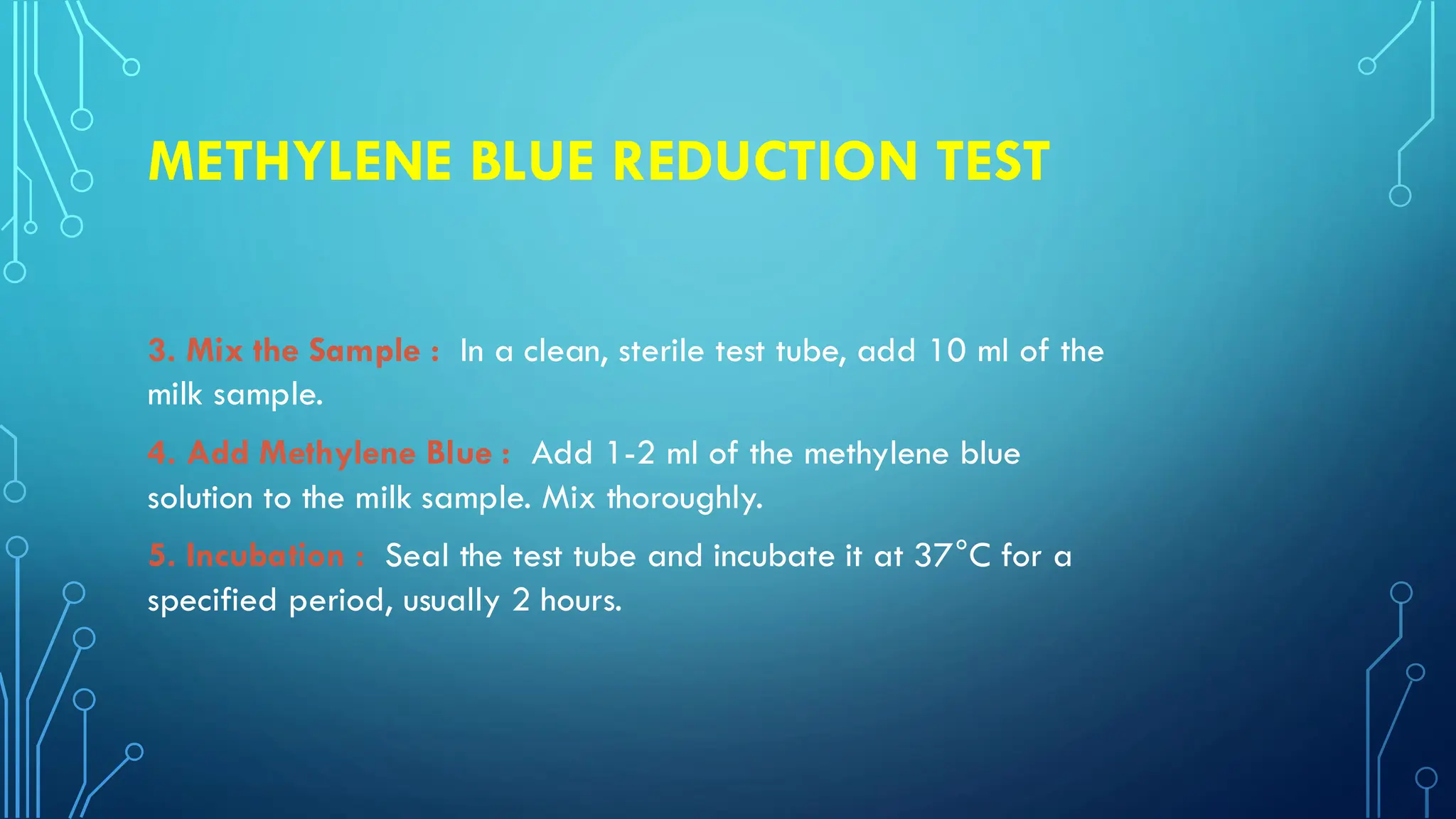 METHYLENE BLUE REDUCTION TEST

3. Mix the Sample : In a clean, sterile test tube, add 10 ml of the milk sample.

4. Add Methylene Blue : Add 1-2 ml of the methylene blue solution to the milk sample. Mix thoroughly.

5. Incubation : Seal the test tube and incubate it at 37°C for a specified period, usually 2 hours.